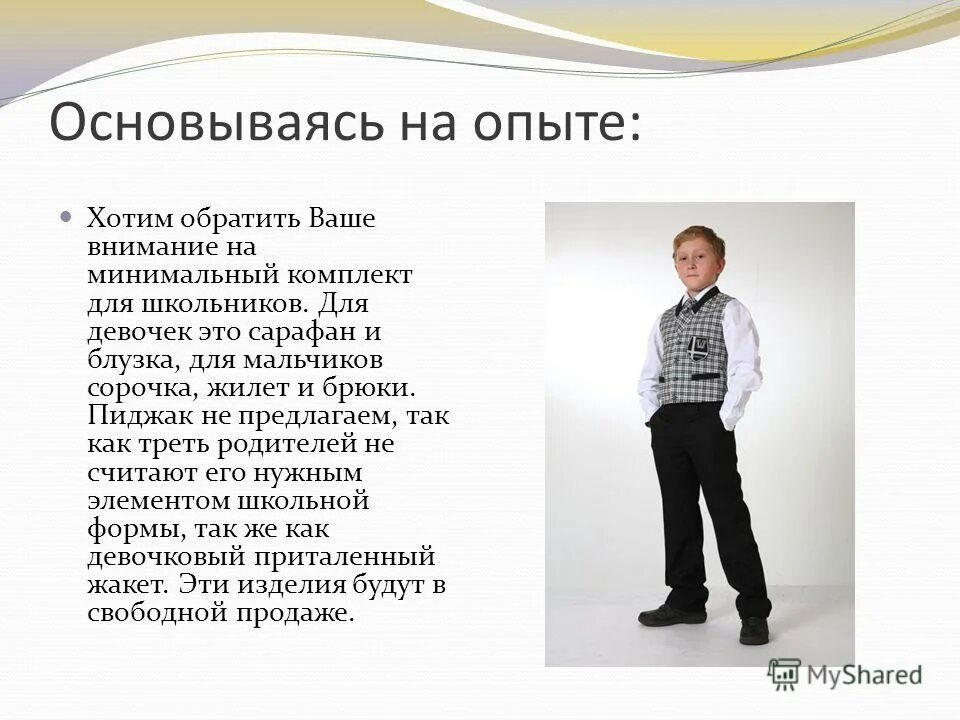 Основываясь на опыте:

Хотим обратить Ваше внимание на минимальный комплект для школьников. Для девочек это сарафан и блузка, для мальчиков сорочка, жилет и брюки. Пиджак не предлагаем, так как треть родителей не считают его нужным элементом школьной формы, так же как девочковый приталенный жакет. Эти изделия будут в свободной продаже.

MyShared